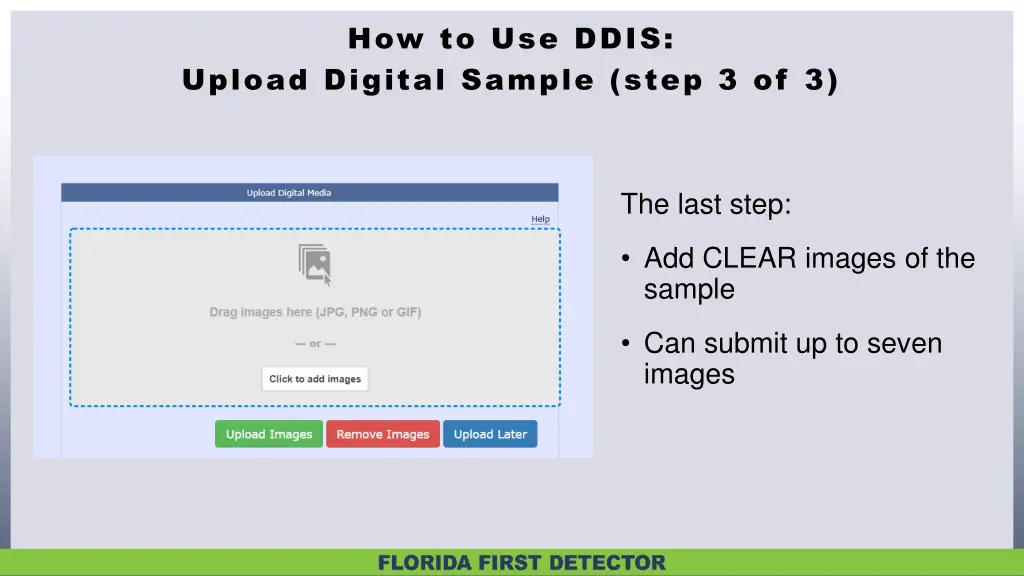 How to Use DDIS:
Upload Digital Sample (step 3 of 3)

Upload Digital Media

Help

Drag images here (JPG, PNG or GIF)

— or —

Click to add images

Upload Images

Remove Images

Upload Later

The last step:

• Add CLEAR images of the sample

• Can submit up to seven images

FLORIDA FIRST DETECTOR